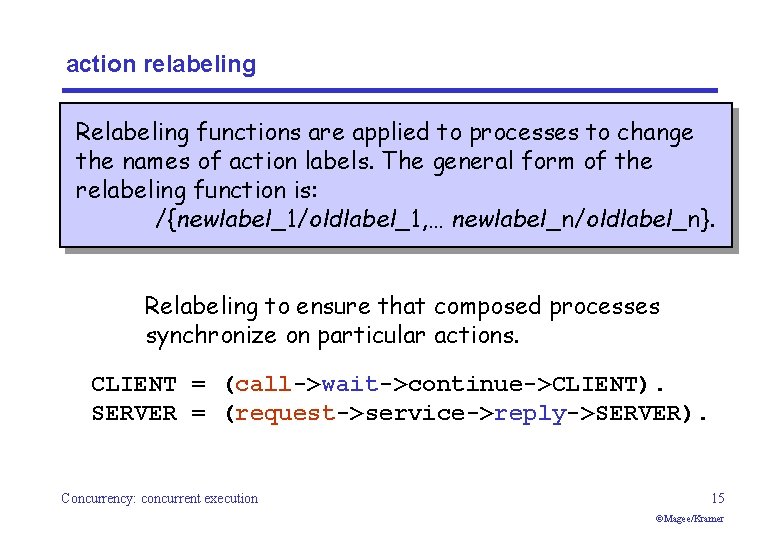 action relabeling

Relabeling functions are applied to processes to change the names of action labels. The general form of the relabeling function is:
/{newlabel_1/oldlabel_1,… newlabel_n/oldlabel_n}.

Relabeling to ensure that composed processes synchronize on particular actions.

CLIENT = (call->wait->continue->CLIENT).
SERVER = (request->service->reply->SERVER).

Concurrency: concurrent execution

15

©Magee/Kramer